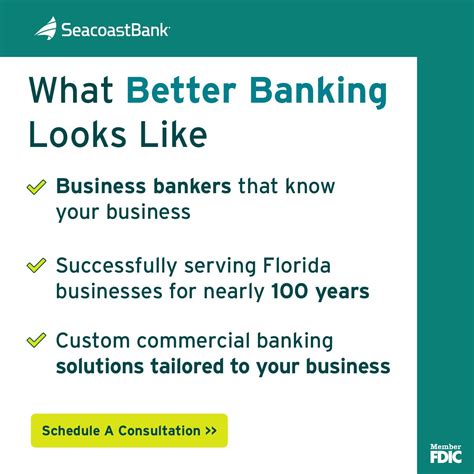 SeacoastBank

What Better Banking Looks Like

Business bankers that know your business

Successfully serving Florida businesses for nearly 100 years

Custom commercial banking solutions tailored to your business

Schedule A Consultation >>

Member FDIC